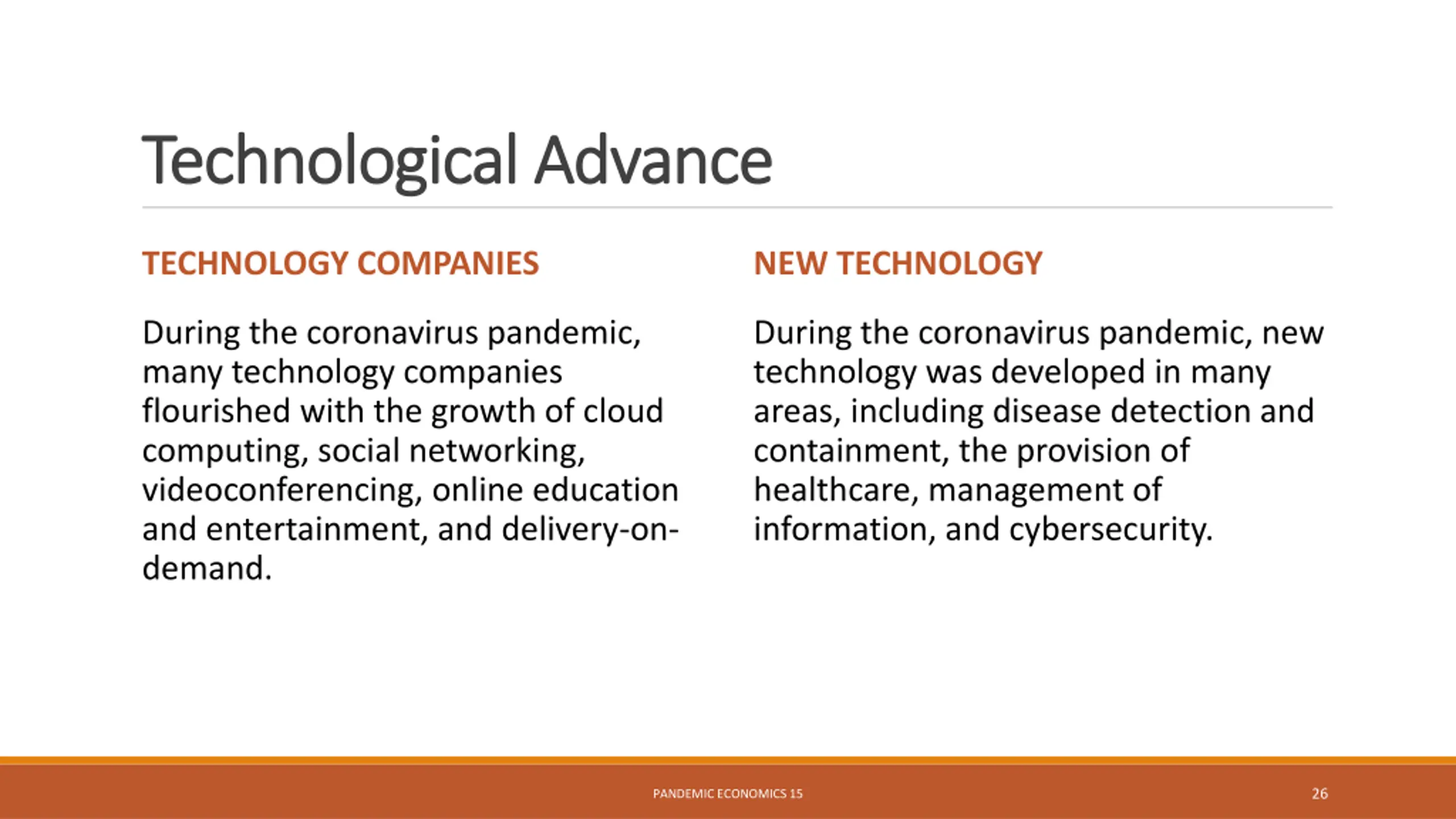 Technological Advance

TECHNOLOGY COMPANIES

During the coronavirus pandemic, many technology companies flourished with the growth of cloud computing, social networking, videoconferencing, online education and entertainment, and delivery-on-demand.

NEW TECHNOLOGY

During the coronavirus pandemic, new technology was developed in many areas, including disease detection and containment, the provision of healthcare, management of information, and cybersecurity.

PANDEMIC ECONOMICS 15

26